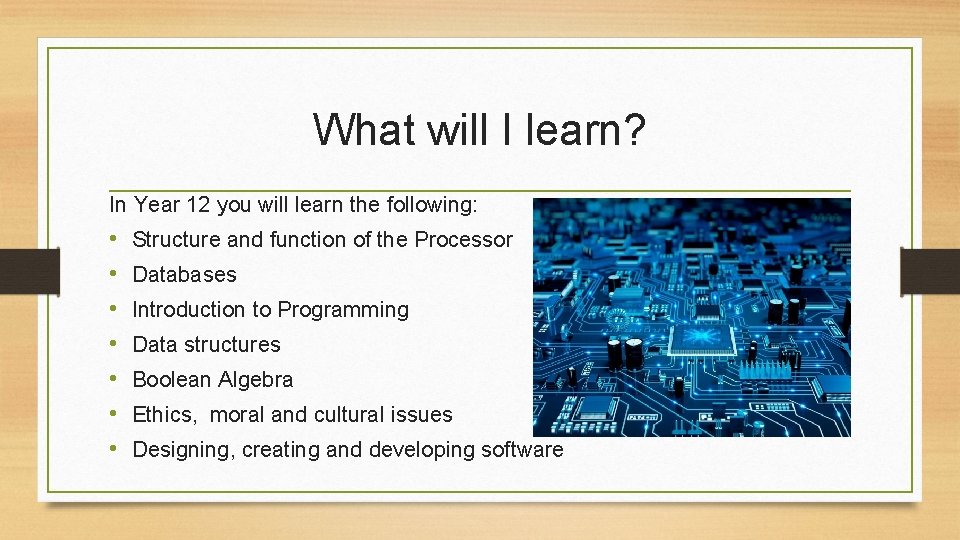 What will I learn?

In Year 12 you will learn the following:

• Structure and function of the Processor
• Databases
• Introduction to Programming
• Data structures
• Boolean Algebra
• Ethics, moral and cultural issues
• Designing, creating and developing software